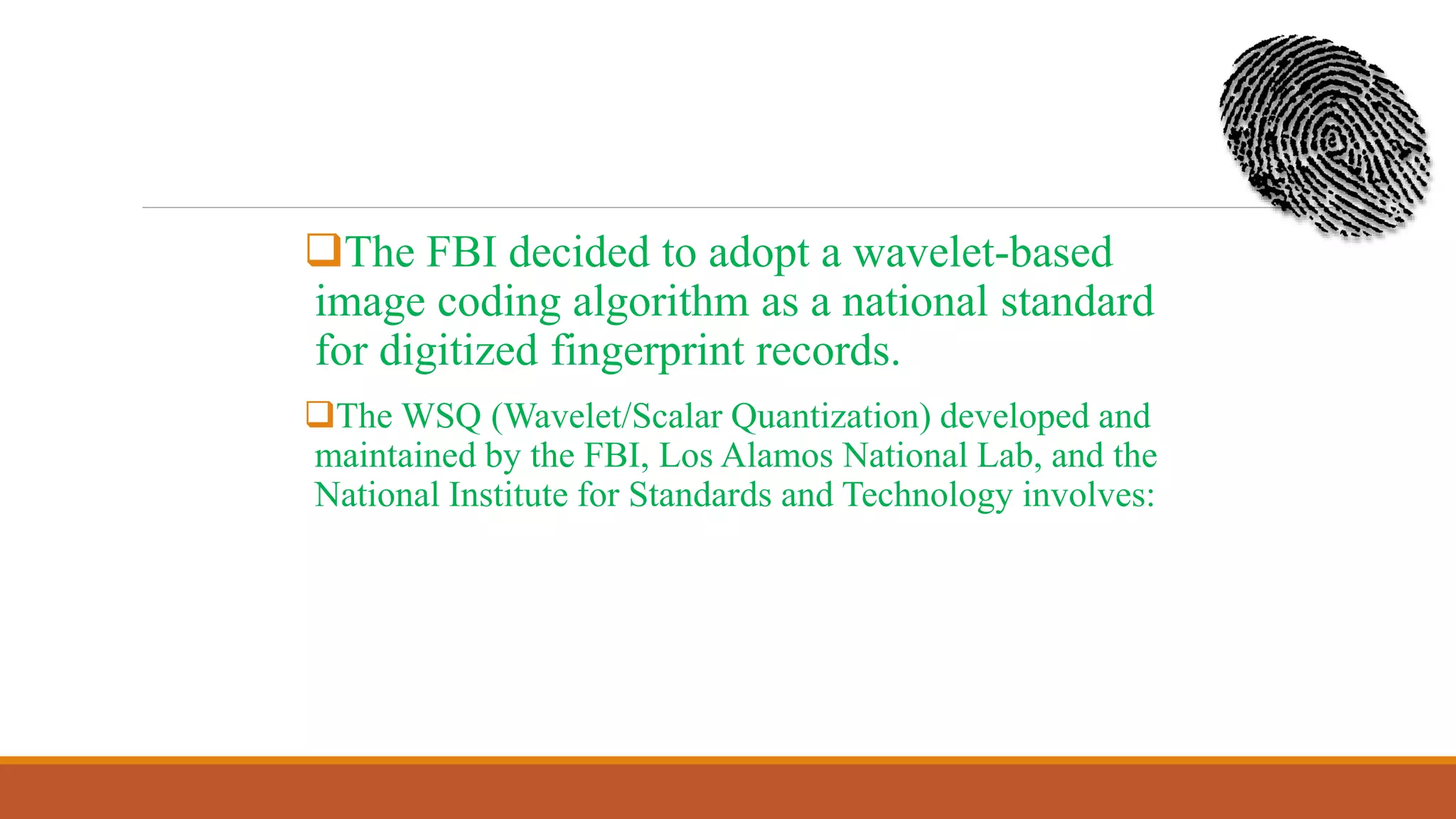 ❑The FBI decided to adopt a wavelet-based image coding algorithm as a national standard for digitized fingerprint records.

❑The WSQ (Wavelet/Scalar Quantization) developed and maintained by the FBI, Los Alamos National Lab, and the National Institute for Standards and Technology involves: